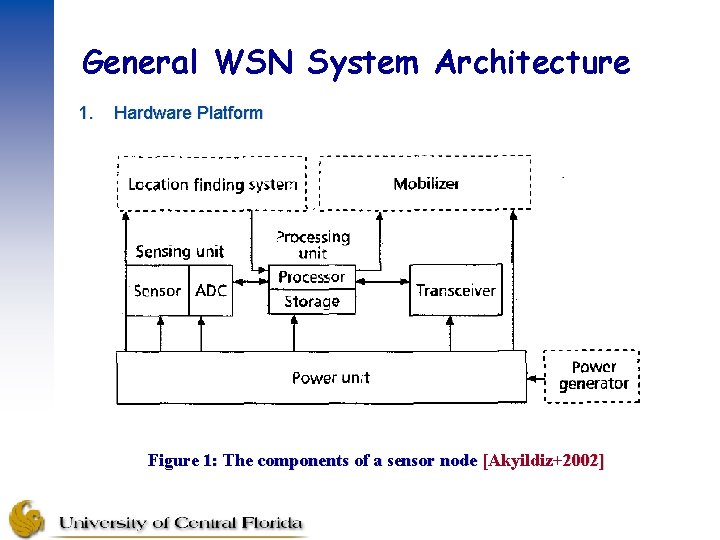 General WSN System Architecture

1. Hardware Platform

Location finding system

Mobilizer

Sensing unit

Processing unit

Sensor

ADC

Processor

Storage

Transceiver

Power unit

Power generator

Figure 1: The components of a sensor node [Akyildiz+2002]

University of Central Florida